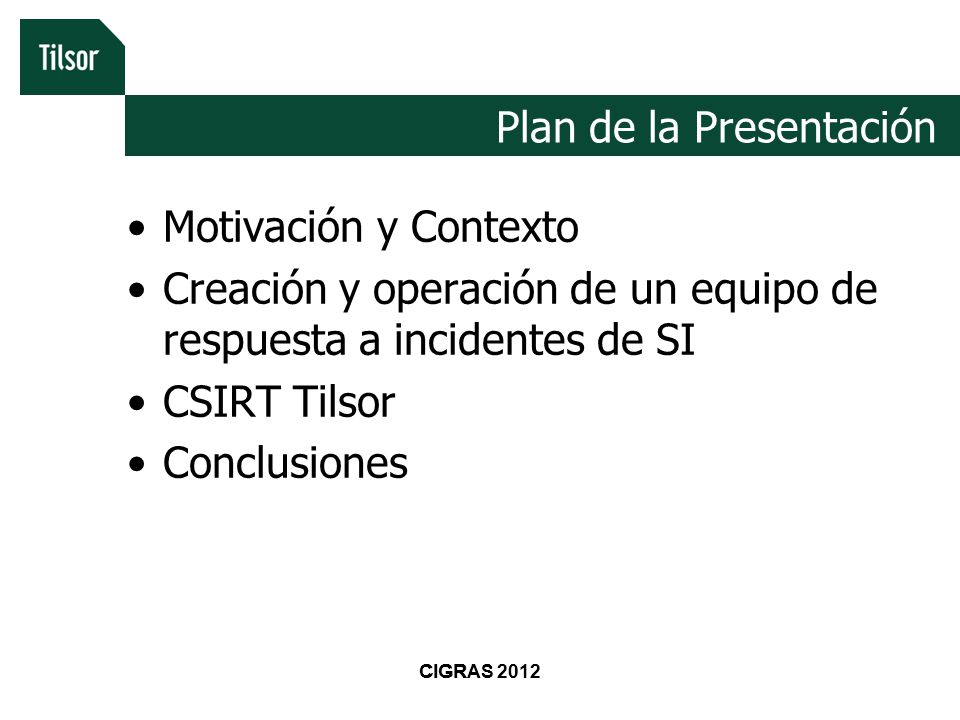 Tilsor

Plan de la Presentación

• Motivación y Contexto
• Creación y operación de un equipo de respuesta a incidentes de SI
• CSIRT Tilsor
• Conclusiones

CIGRAS 2012